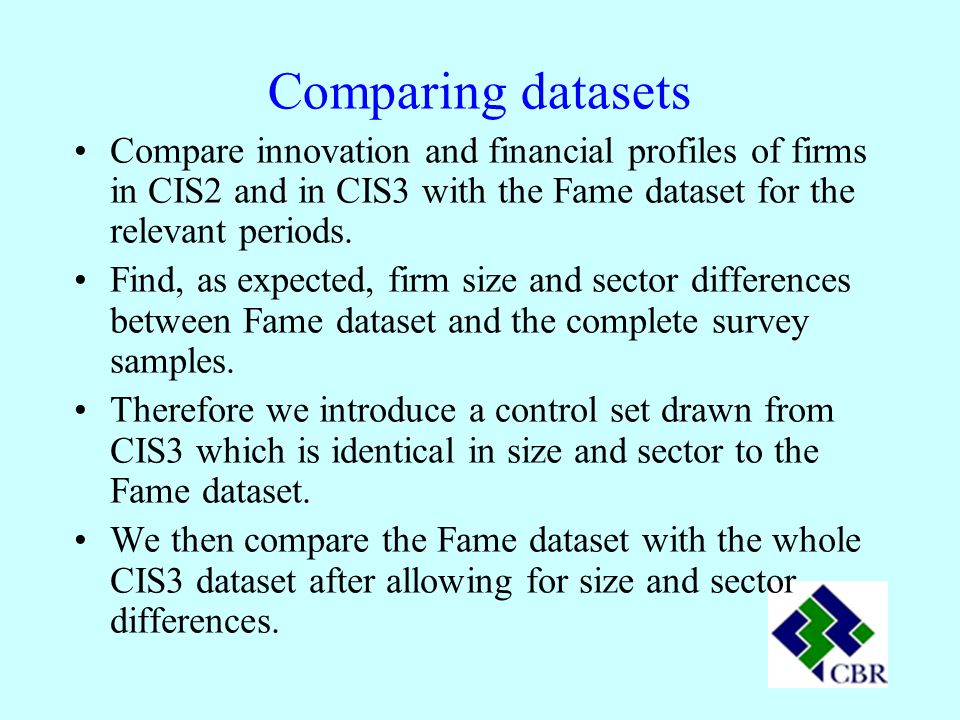 Comparing datasets

• Compare innovation and financial profiles of firms in CIS2 and in CIS3 with the Fame dataset for the relevant periods.

• Find, as expected, firm size and sector differences between Fame dataset and the complete survey samples.

• Therefore we introduce a control set drawn from CIS3 which is identical in size and sector to the Fame dataset.

• We then compare the Fame dataset with the whole CIS3 dataset after allowing for size and sector differences.

CBR